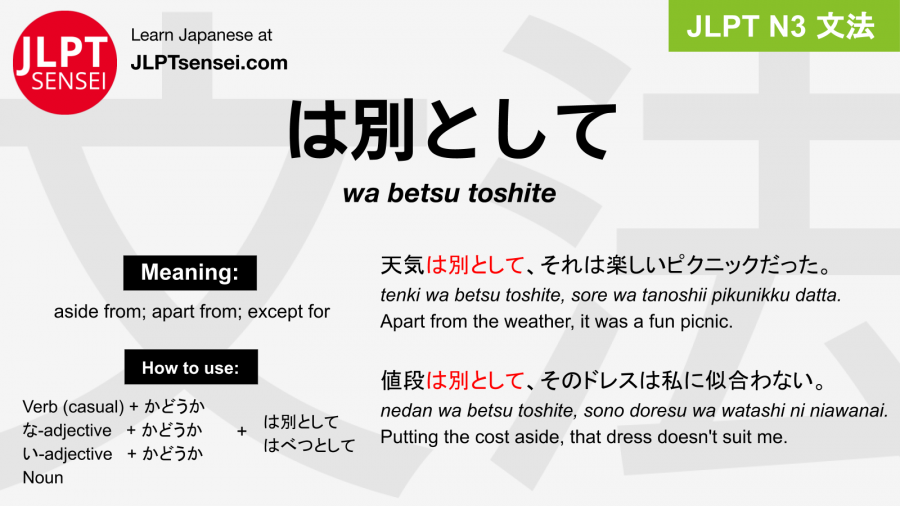 JLPT SENSEI

Learn Japanese at
JLPTsensei.com

JLPT N3 文法

は別として

wa betsu toshite

Meaning:

aside from; apart from; except for

How to use:

Verb (casual) + かどうか
な-adjective + かどうか
い-adjective + かどうか
Noun
+ は別として
はべつとして

天気は別として、それは楽しいピクニックだった。
tenki wa betsu toshite, sore wa tanoshii pikunikku datta.
Apart from the weather, it was a fun picnic.

値段は別として、そのドレスは私に似合わない。
nedan wa betsu toshite, sono doresu wa watashi ni niawanai.
Putting the cost aside, that dress doesn't suit me.